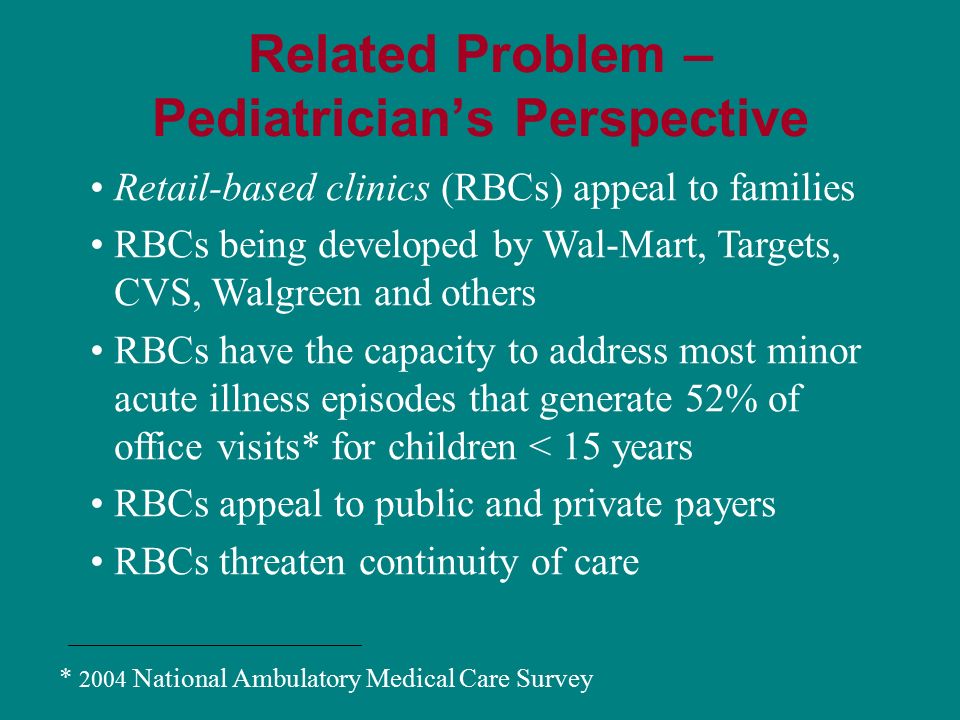 Related Problem – Pediatrician's Perspective

• Retail-based clinics (RBCs) appeal to families

• RBCs being developed by Wal-Mart, Targets, CVS, Walgreen and others

• RBCs have the capacity to address most minor acute illness episodes that generate 52% of office visits* for children < 15 years

• RBCs appeal to public and private payers

• RBCs threaten continuity of care

* 2004 National Ambulatory Medical Care Survey